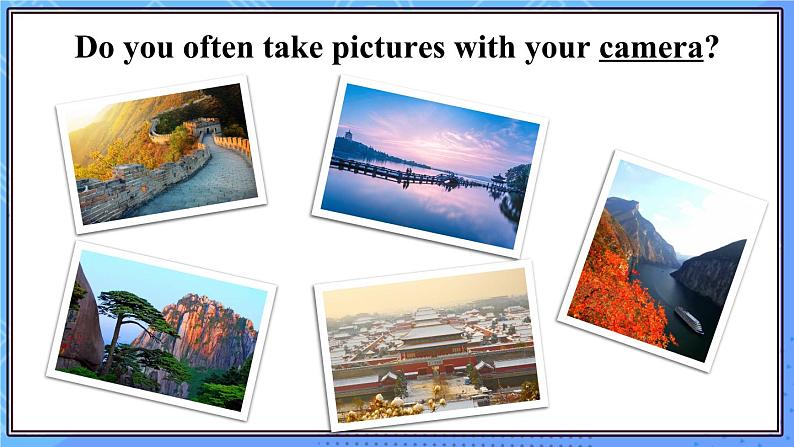 Do you often take pictures with your camera?